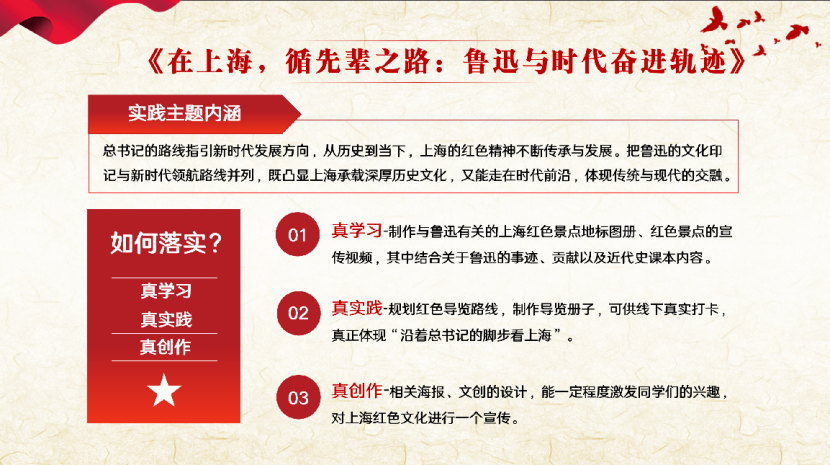 《在上海，循先辈之路：鲁迅与时代奋进轨迹》

实践主题内涵

总书记的路线指引新时代发展方向，从历史到当下，上海的红色精神不断传承与发展。把鲁迅的文化印记与新时代领航路线并列，既凸显上海承载深厚历史文化，又能走在时代前沿，体现传统与现代的交融。

如何落实？

真学习

真实践

真创作

01 真学习-制作与鲁迅有关的上海红色景点地标图册、红色景点的宣传视频，其中结合关于鲁迅的事迹、贡献以及近代史课本内容。

02 真实践-规划红色导览路线，制作导览册子，可供线下真实打卡，真正体现“沿着总书记的脚步看上海”。

03 真创作-相关海报、文创的设计，能一定程度激发同学们的兴趣，对上海红色文化进行一个宣传。